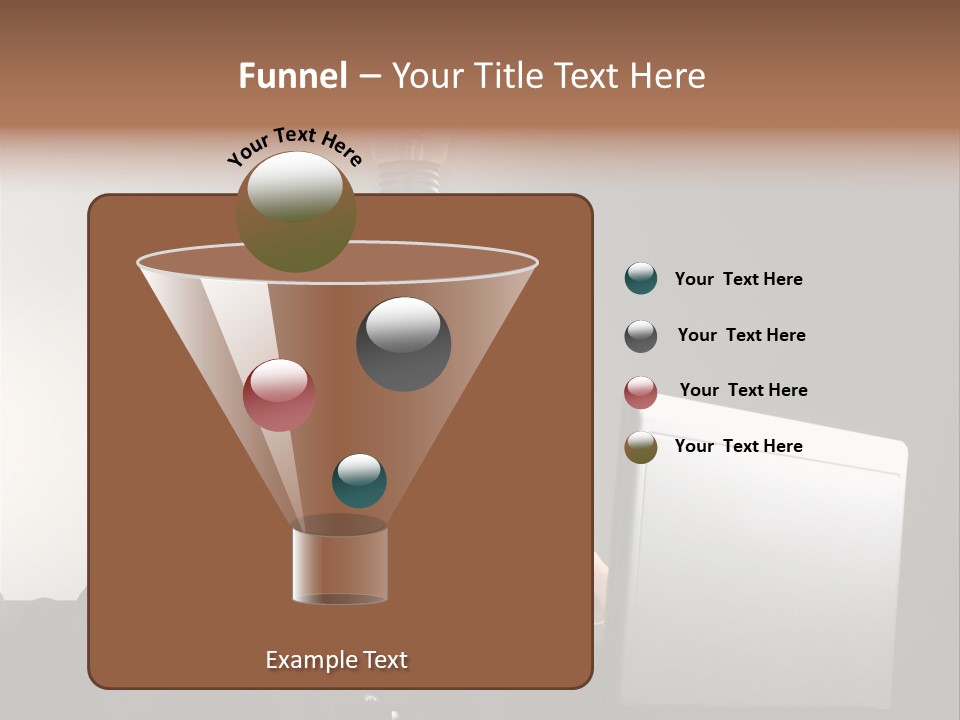 Funnel – Your Title Text Here

Your Text Here

Your Text Here

Your Text Here

Your Text Here

Your Text Here

Example Text